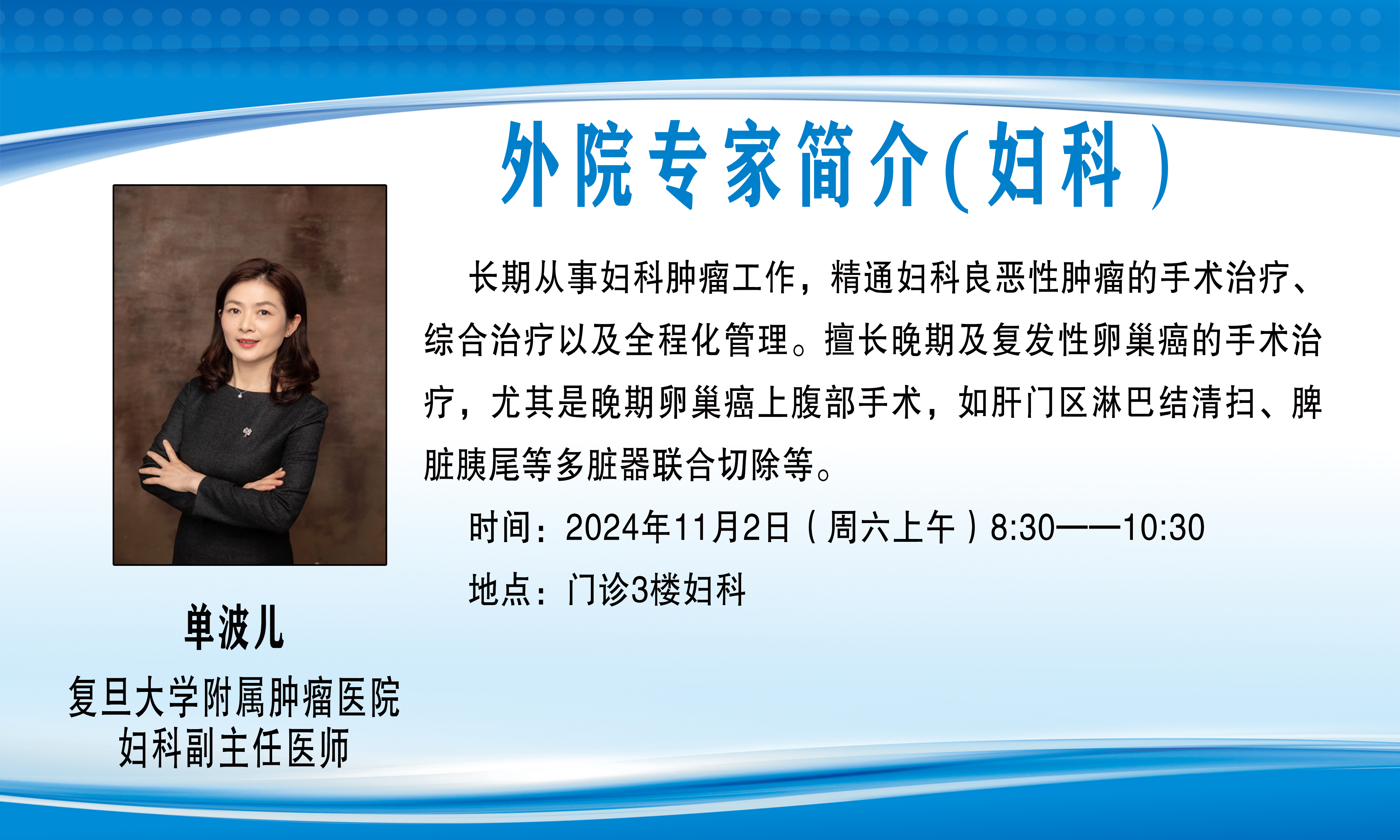 外院专家简介(妇科)

长期从事妇科肿瘤工作，精通妇科良恶性肿瘤的手术治疗、综合治疗以及全程化管理。擅长晚期及复发性卵巢癌的手术治疗，尤其是晚期卵巢癌上腹部手术，如肝门区淋巴结清扫、脾脏胰尾等多脏器联合切除等。

时间：2024年11月2日（周六上午）8:30——10:30

地点：门诊3楼妇科

单波儿

复旦大学附属肿瘤医院
妇科副主任医师